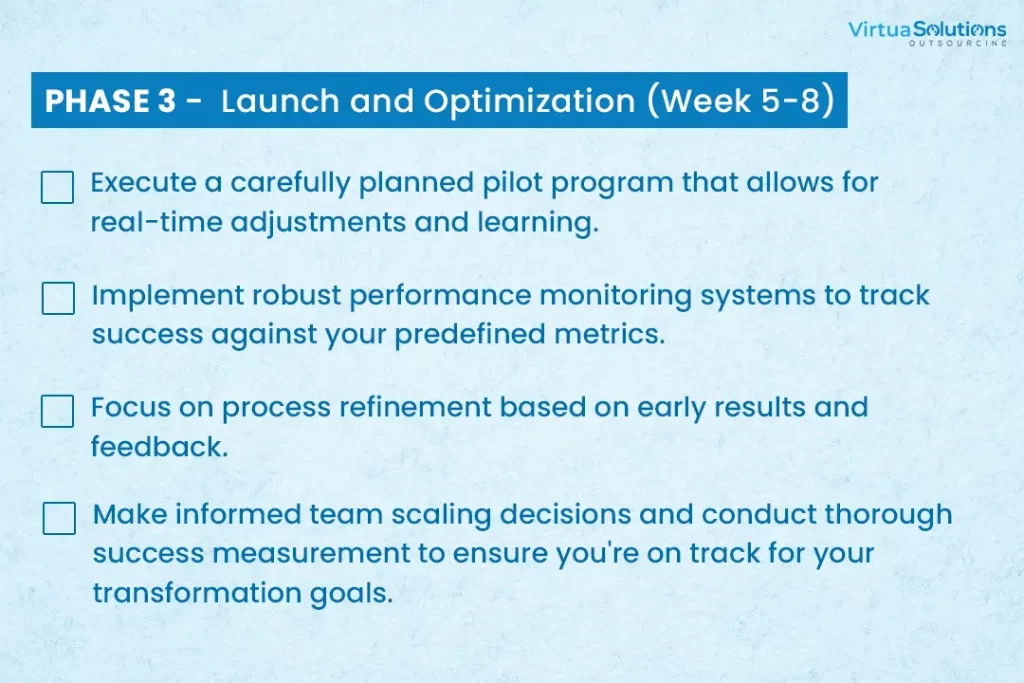 VirtuaSolutions
OUTSOURCING

PHASE 3 - Launch and Optimization (Week 5-8)

Execute a carefully planned pilot program that allows for real-time adjustments and learning.

Implement robust performance monitoring systems to track success against your predefined metrics.

Focus on process refinement based on early results and feedback.

Make informed team scaling decisions and conduct thorough success measurement to ensure you're on track for your transformation goals.